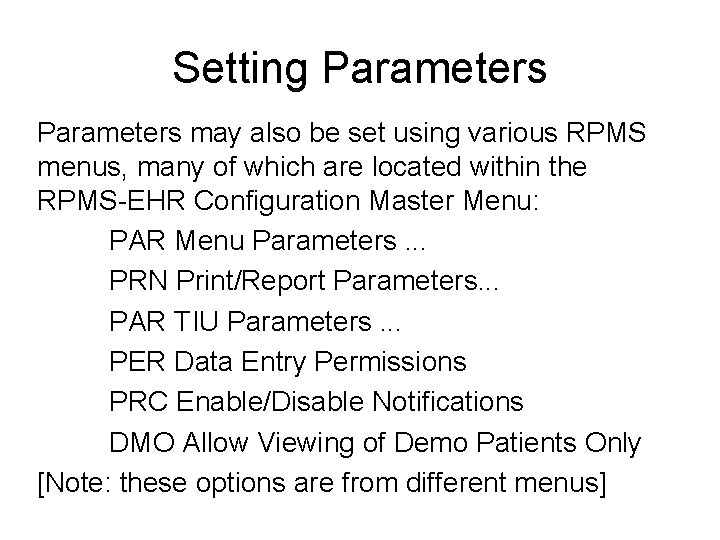 Setting Parameters

Parameters may also be set using various RPMS menus, many of which are located within the RPMS-EHR Configuration Master Menu:

PAR Menu Parameters ...

PRN Print/Report Parameters...

PAR TIU Parameters ...

PER Data Entry Permissions

PRC Enable/Disable Notifications

DMO Allow Viewing of Demo Patients Only

[Note: these options are from different menus]